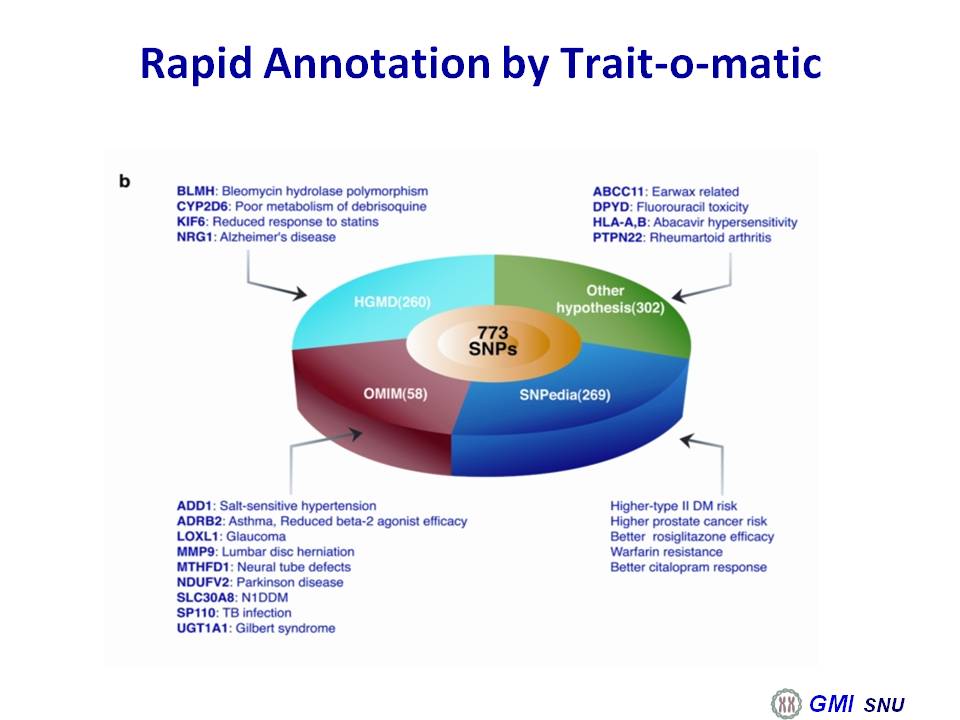 Rapid Annotation by Trait-o-matic

b

BLMH: Bleomycin hydrolase polymorphism
CYP2D6: Poor metabolism of debrisoquine
KIF6: Reduced response to statins
NRG1: Alzheimer's disease

ABCC11: Earwax related
DPYD: Fluorouracil toxicity
HLA-A,B: Abacavir hypersensitivity
PTPN22: Rheumartoid arthritis

HGMD(260)

Other hypothesis(302)

773 SNPs

OMIM(58)

SNPedia(269)

ADD1: Salt-sensitive hypertension
ADRB2: Asthma, Reduced beta-2 agonist efficacy
LOXL1: Glaucoma
MMP9: Lumbar disc herniation
MTHFD1: Neural tube defects
NDUFV2: Parkinson disease
SLC30A8: N1DDM
SP110: TB infection
UGT1A1: Gilbert syndrome

Higher-type II DM risk
Higher prostate cancer risk
Better rosiglitazone efficacy
Warfarin resistance
Better citalopram response

GMI SNU